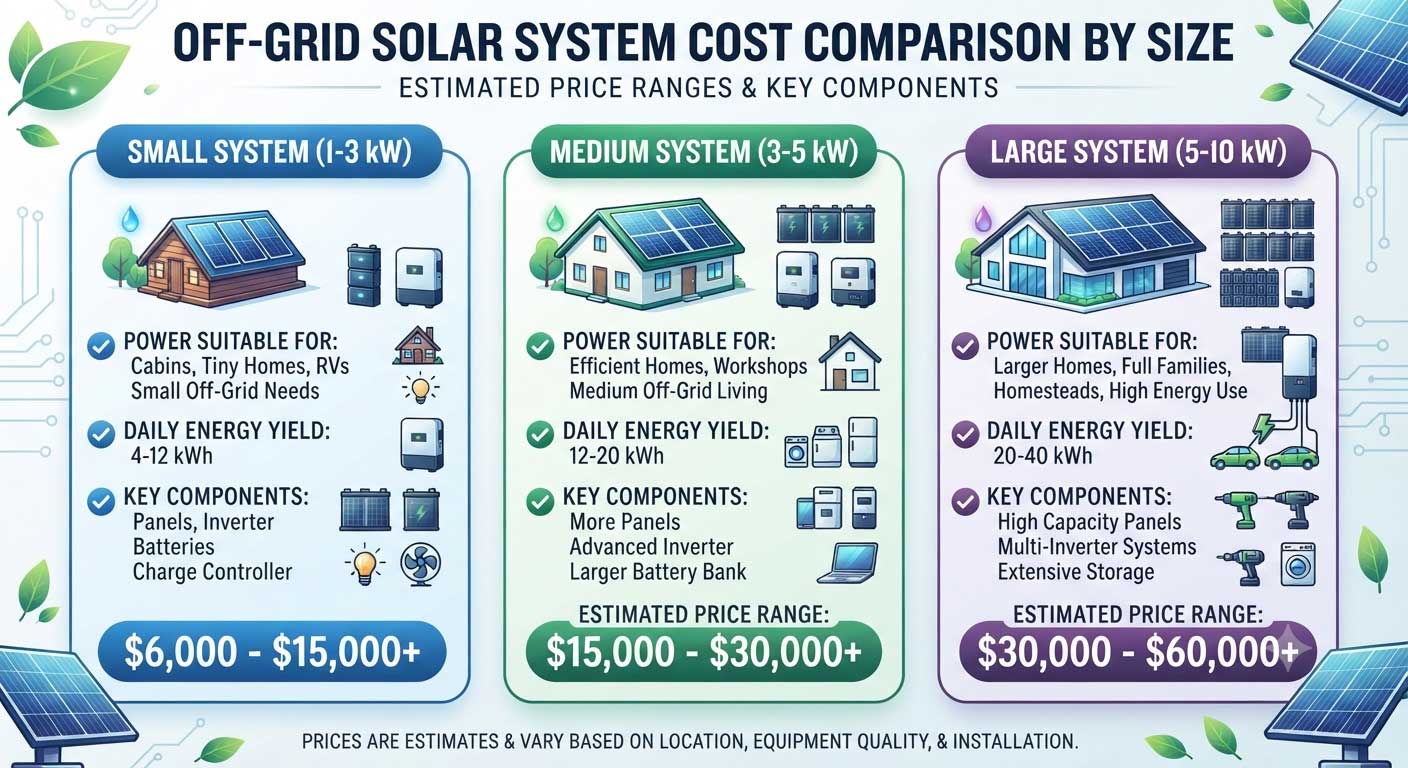 OFF-GRID SOLAR SYSTEM COST COMPARISON BY SIZE

ESTIMATED PRICE RANGES & KEY COMPONENTS

SMALL SYSTEM (1-3 kW)

POWER SUITABLE FOR:
Cabins, Tiny Homes, RVs
Small Off-Grid Needs

DAILY ENERGY YIELD:
4-12 kWh

KEY COMPONENTS:
Panels, Inverter
Batteries
Charge Controller

$6,000 - $15,000+

MEDIUM SYSTEM (3-5 kW)

POWER SUITABLE FOR:
Efficient Homes, Workshops
Medium Off-Grid Living

DAILY ENERGY YIELD:
12-20 kWh

KEY COMPONENTS:
More Panels
Advanced Inverter
Larger Battery Bank

ESTIMATED PRICE RANGE:
$15,000 - $30,000+

LARGE SYSTEM (5-10 kW)

POWER SUITABLE FOR:
Larger Homes, Full Families,
Homesteads, High Energy Use

DAILY ENERGY YIELD:
20-40 kWh

KEY COMPONENTS:
High Capacity Panels
Multi-Inverter Systems
Extensive Storage

ESTIMATED PRICE RANGE:
$30,000 - $60,000+

PRICES ARE ESTIMATES & VARY BASED ON LOCATION, EQUIPMENT QUALITY, & INSTALLATION.